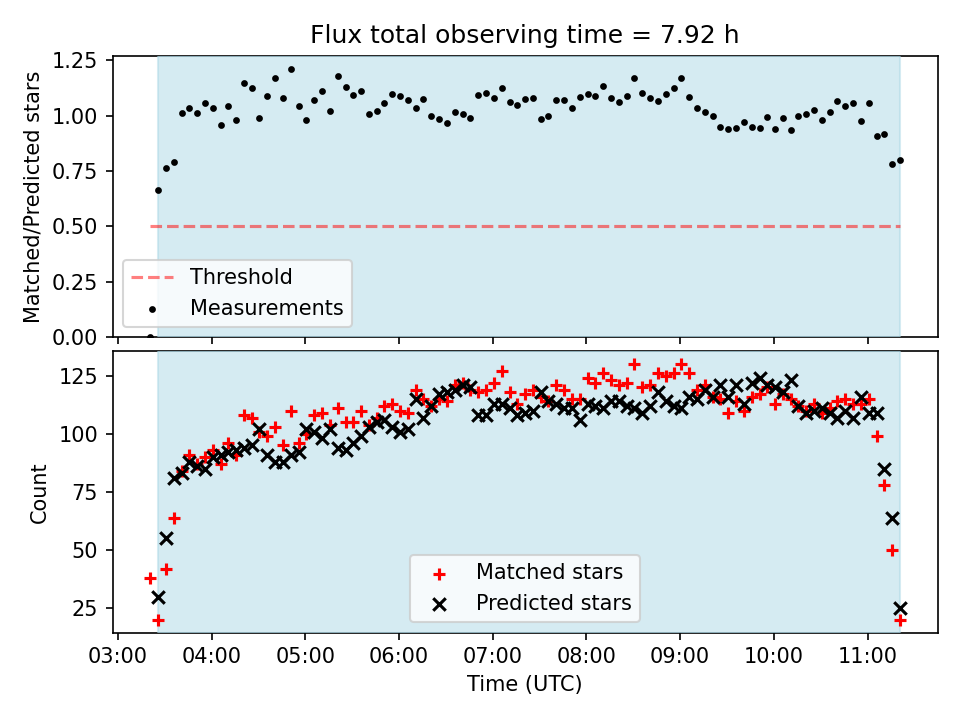 Flux total observing time = 7.92 h

Matched/Predicted stars

1.25
1.00
0.75
0.50
0.25
0.00

Threshold
Measurements

Count

125
100
75
50
25

Matched stars
Predicted stars

03:00 04:00 05:00 06:00 07:00 08:00 09:00 10:00 11:00

Time (UTC)